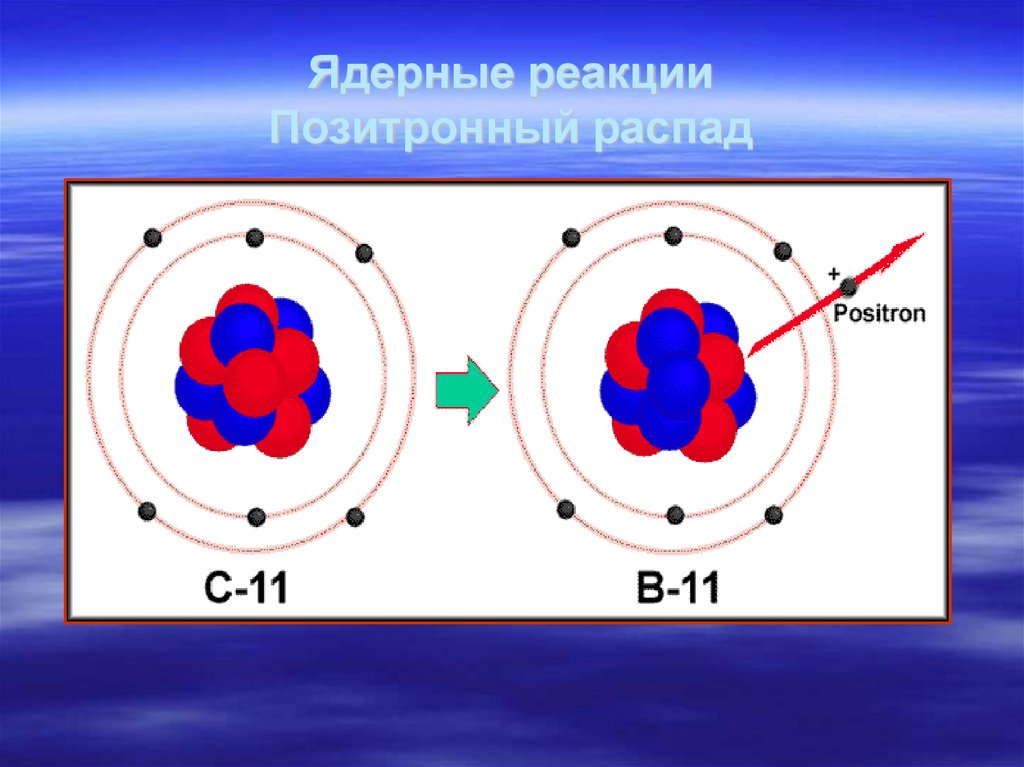 Ядерные реакции
Позитронный распад

+
Positron

C-11

B-11